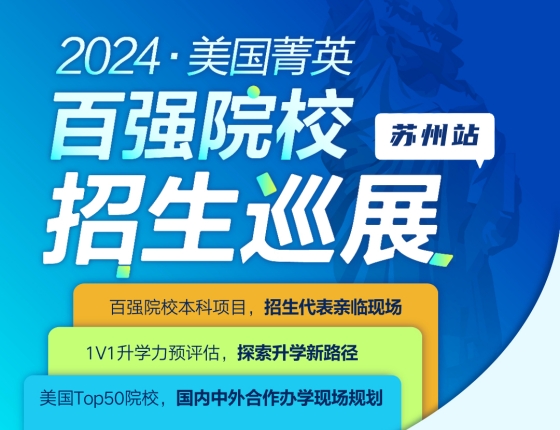 2024·美国菁英

百强院校

苏州站

招生巡展

百强院校本科项目，招生代表亲临现场

1V1升学力预评估，探索升学新路径

美国Top50院校，国内中外合作办学现场规划